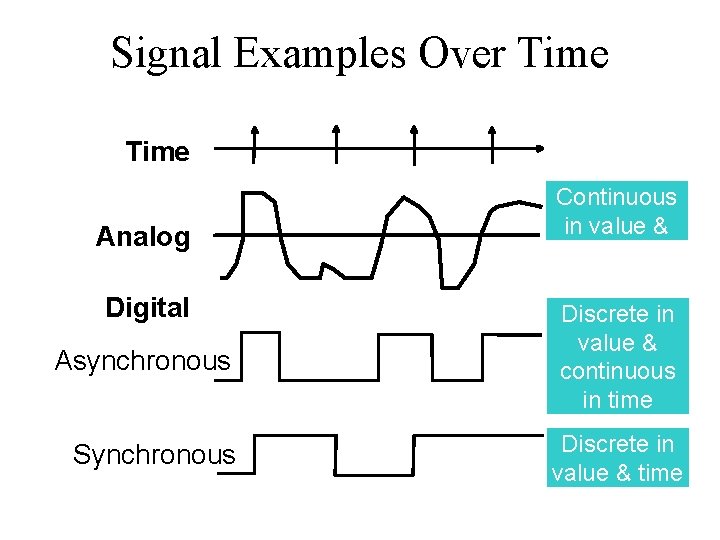 Signal Examples Over Time

Time

Analog

Continuous in value &

Digital

Asynchronous

Discrete in value & continuous in time

Synchronous

Discrete in value & time